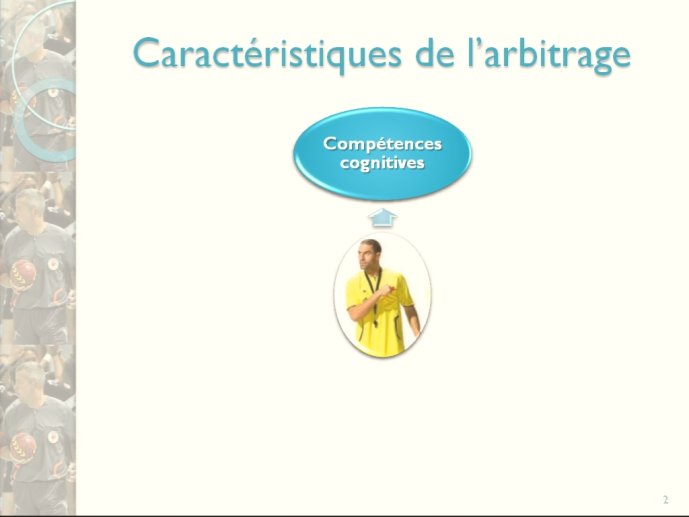 Caractéristiques de l’arbitrage

Compétences cognitives

2